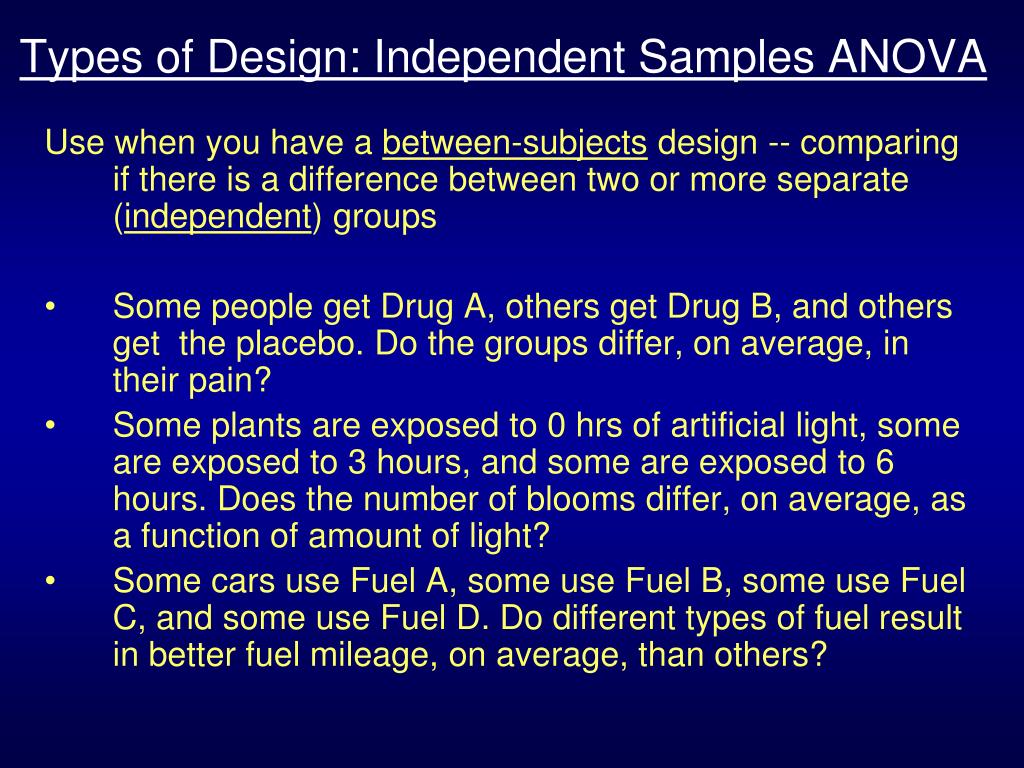 Types of Design: Independent Samples ANOVA

Use when you have a between-subjects design -- comparing if there is a difference between two or more separate (independent) groups

• Some people get Drug A, others get Drug B, and others get the placebo. Do the groups differ, on average, in their pain?
• Some plants are exposed to 0 hrs of artificial light, some are exposed to 3 hours, and some are exposed to 6 hours. Does the number of blooms differ, on average, as a function of amount of light?
• Some cars use Fuel A, some use Fuel B, some use Fuel C, and some use Fuel D. Do different types of fuel result in better fuel mileage, on average, than others?